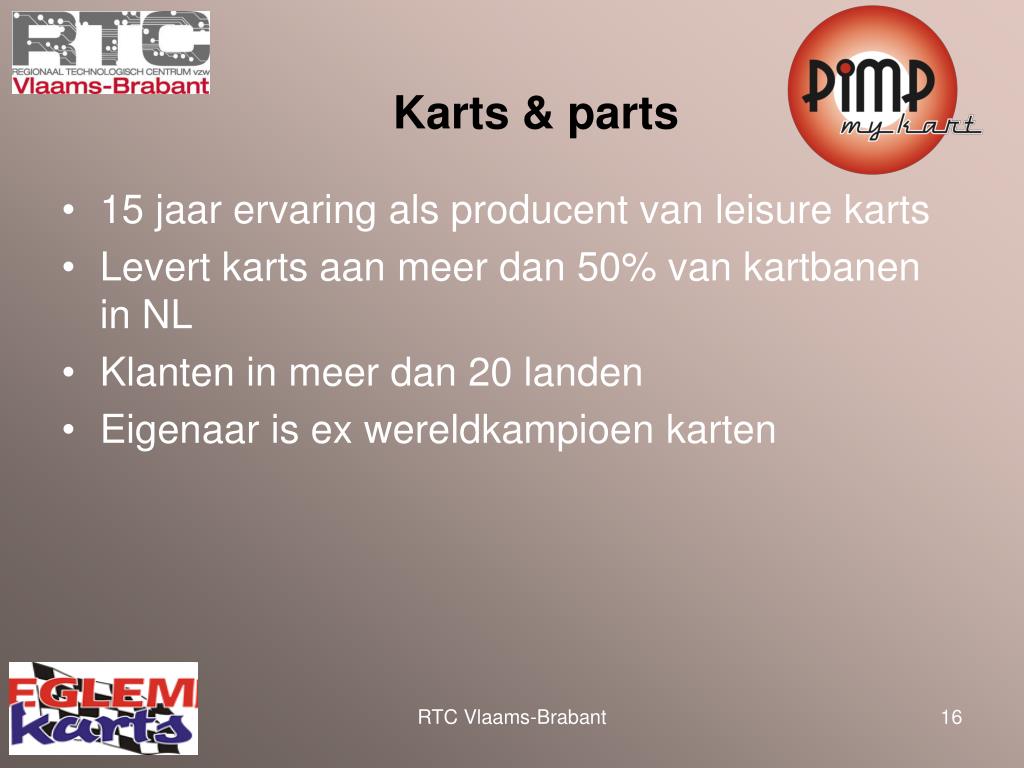 RTC
REGIONAAL TECHNOLOGISCH CENTRUM vzw
Vlaams-Brabant

Karts & parts

PIMP
my kart

• 15 jaar ervaring als producent van leisure karts
• Levert karts aan meer dan 50% van kartbanen in NL
• Klanten in meer dan 20 landen
• Eigenaar is ex wereldkampioen karten

EGLEM
karts

RTC Vlaams-Brabant

16